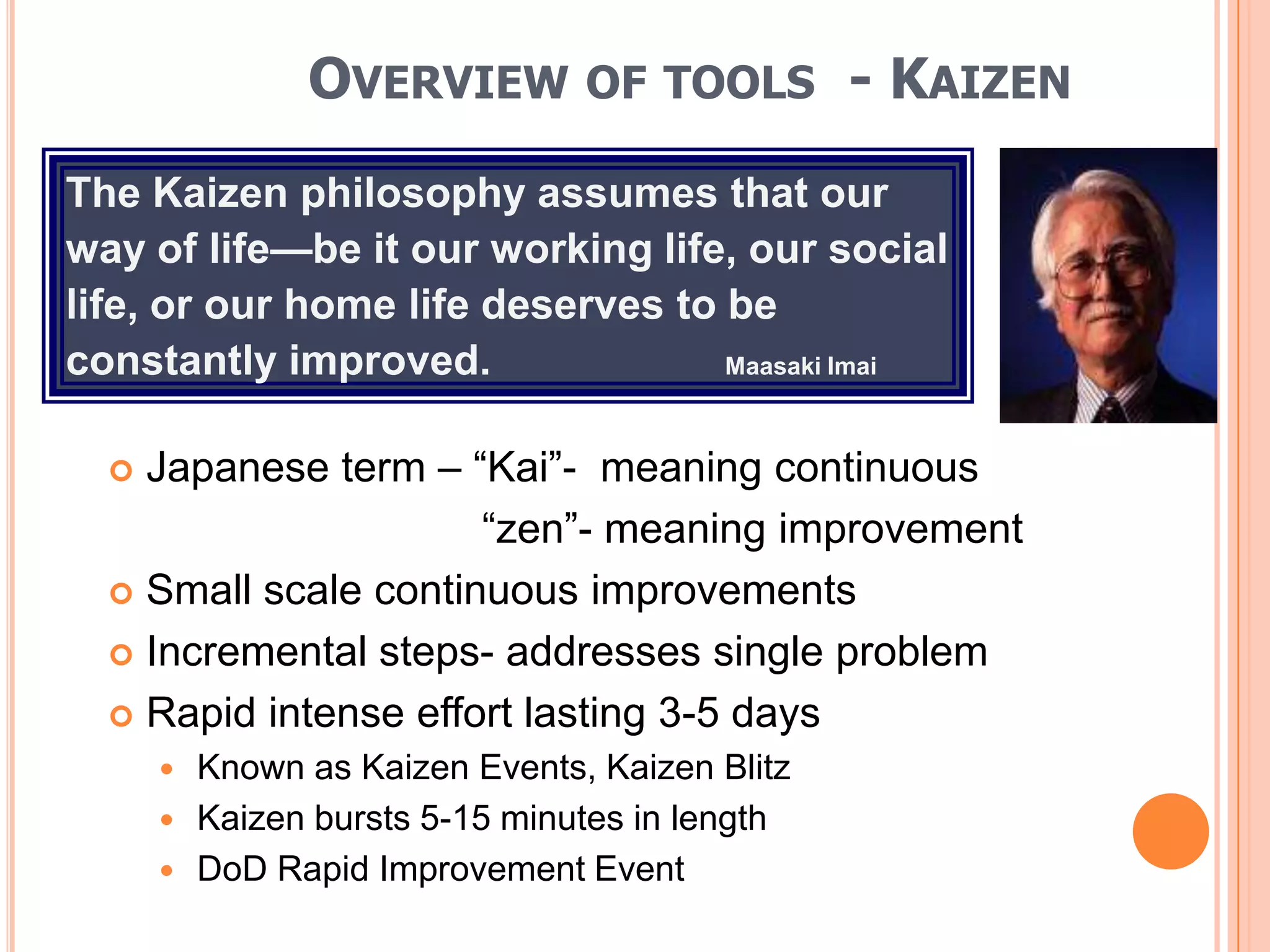 OVERVIEW OF TOOLS - KAIZEN

The Kaizen philosophy assumes that our way of life—be it our working life, our social life, or our home life deserves to be constantly improved. Maasaki Imai

Japanese term – “Kai”- meaning continuous
“zen”- meaning improvement

Small scale continuous improvements

Incremental steps- addresses single problem

Rapid intense effort lasting 3-5 days

Known as Kaizen Events, Kaizen Blitz

Kaizen bursts 5-15 minutes in length

DoD Rapid Improvement Event